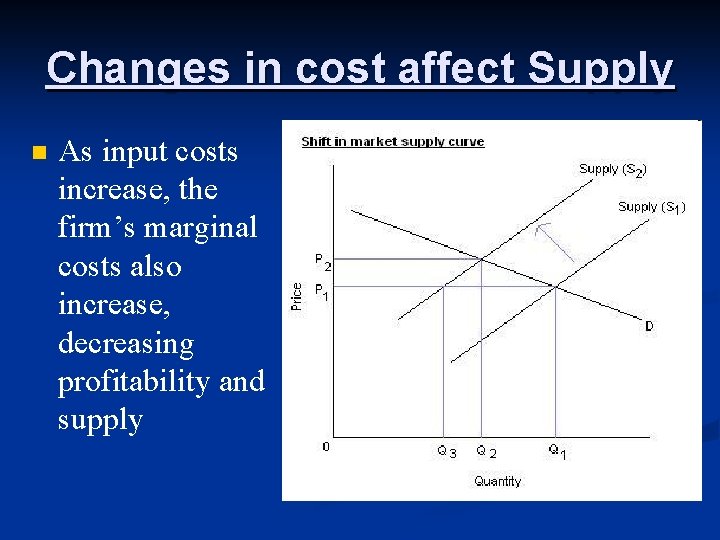 Changes in cost affect Supply

As input costs increase, the firm's marginal costs also increase, decreasing profitability and supply

Shift in market supply curve

Supply ($S_2$)

Supply ($S_1$)

$P_2$

$P_1$

Price

D

0

$Q_3$

$Q_2$

$Q_1$

Quantity